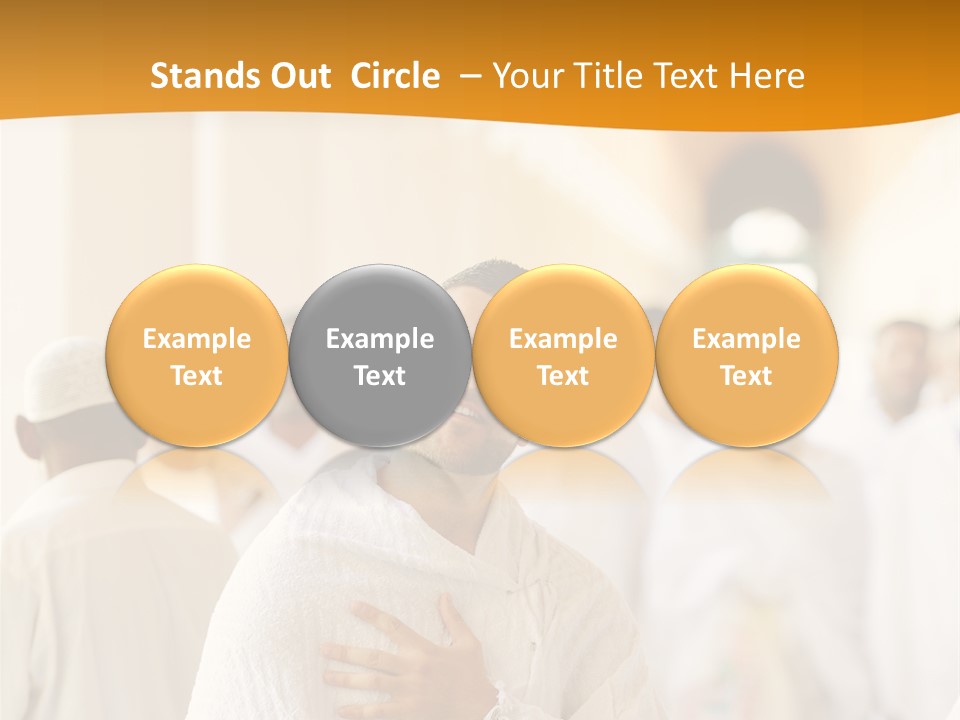 Stands Out Circle – Your Title Text Here

Example Text

Example Text

Example Text

Example Text